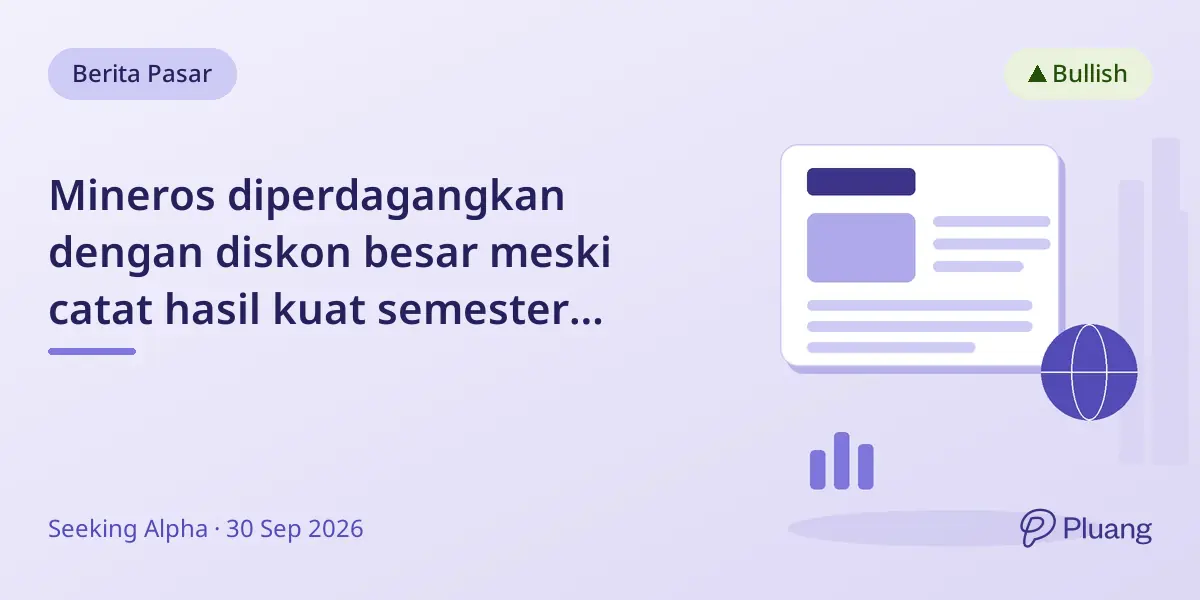 Berita Pasar

▲ Bullish

Mineros diperdagangkan dengan diskon besar meski catat hasil kuat semester...

Seeking Alpha · 30 Sep 2026

Pluang